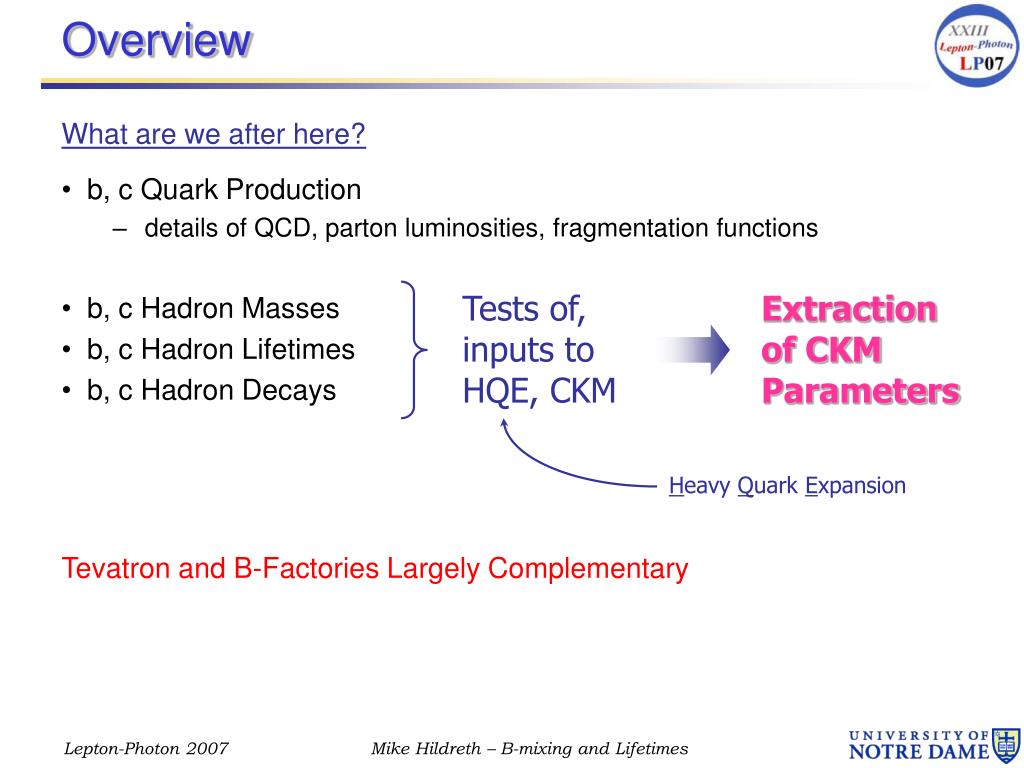 Overview

XXIII Lepton-Photon LP07

What are we after here?

• b, c Quark Production
– details of QCD, parton luminosities, fragmentation functions

• b, c Hadron Masses
• b, c Hadron Lifetimes
• b, c Hadron Decays

Tests of, inputs to HQE, CKM

Extraction of CKM Parameters

Heavy Quark Expansion

Tevatron and B-Factories Largely Complementary

Lepton-Photon 2007

Mike Hildreth – B-mixing and Lifetimes

UNIVERSITY OF NOTRE DAME